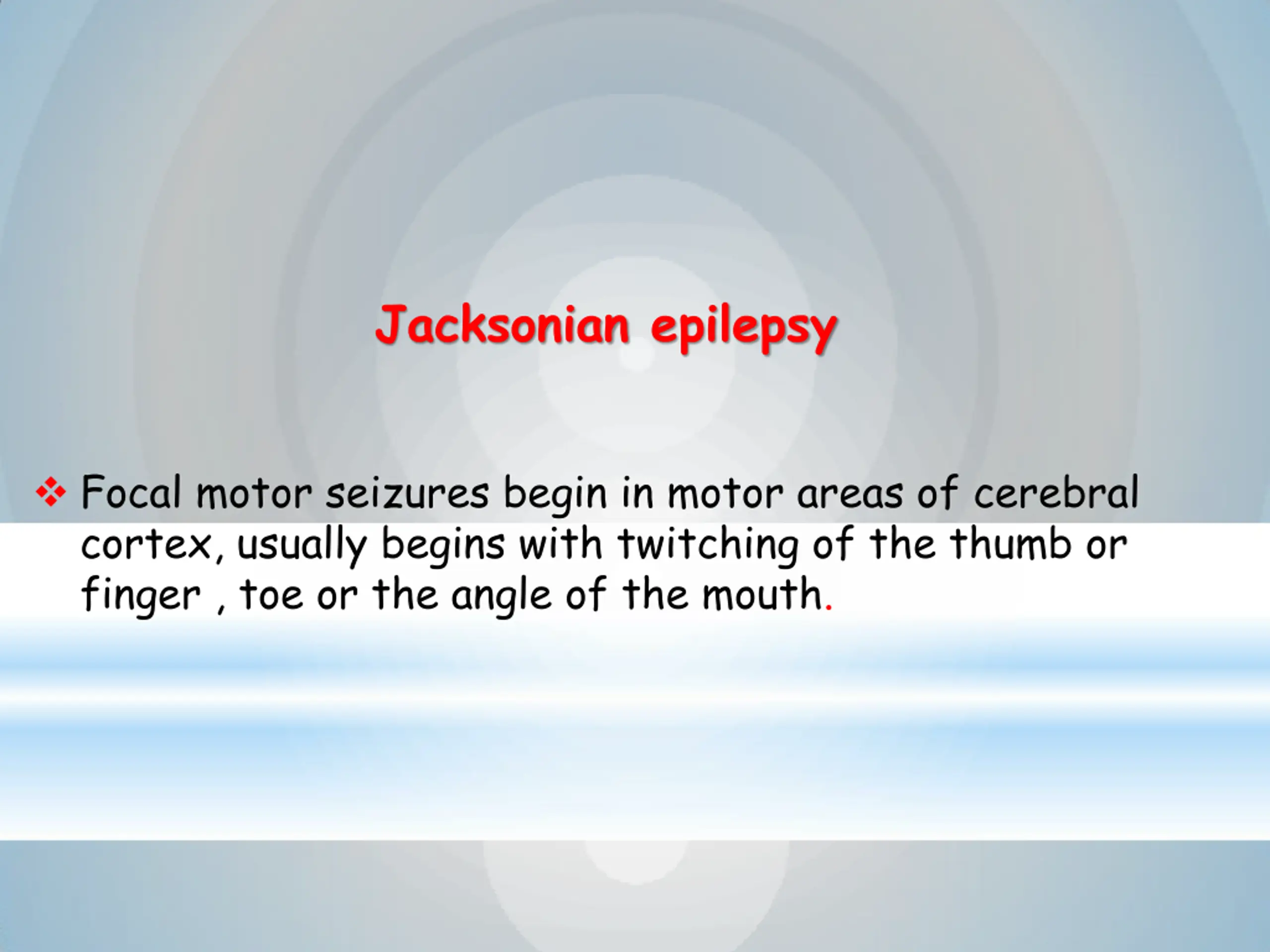 Jacksonian epilepsy

❖ Focal motor seizures begin in motor areas of cerebral cortex, usually begins with twitching of the thumb or finger , toe or the angle of the mouth.